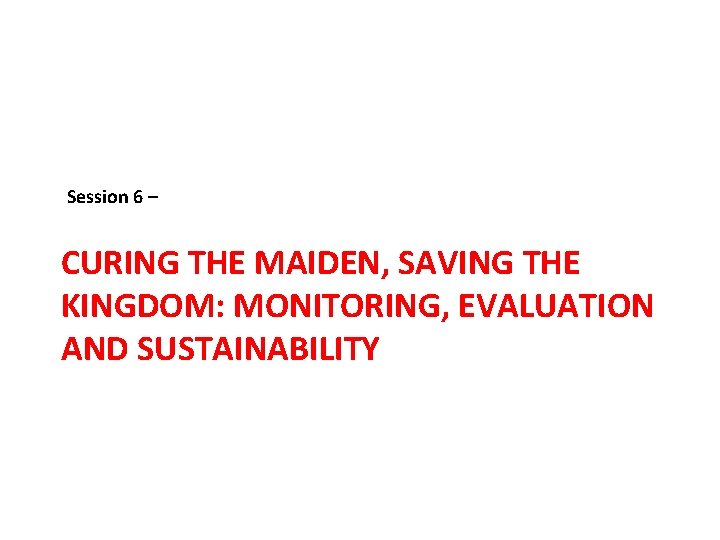 Session 6 –

CURING THE MAIDEN, SAVING THE KINGDOM: MONITORING, EVALUATION AND SUSTAINABILITY